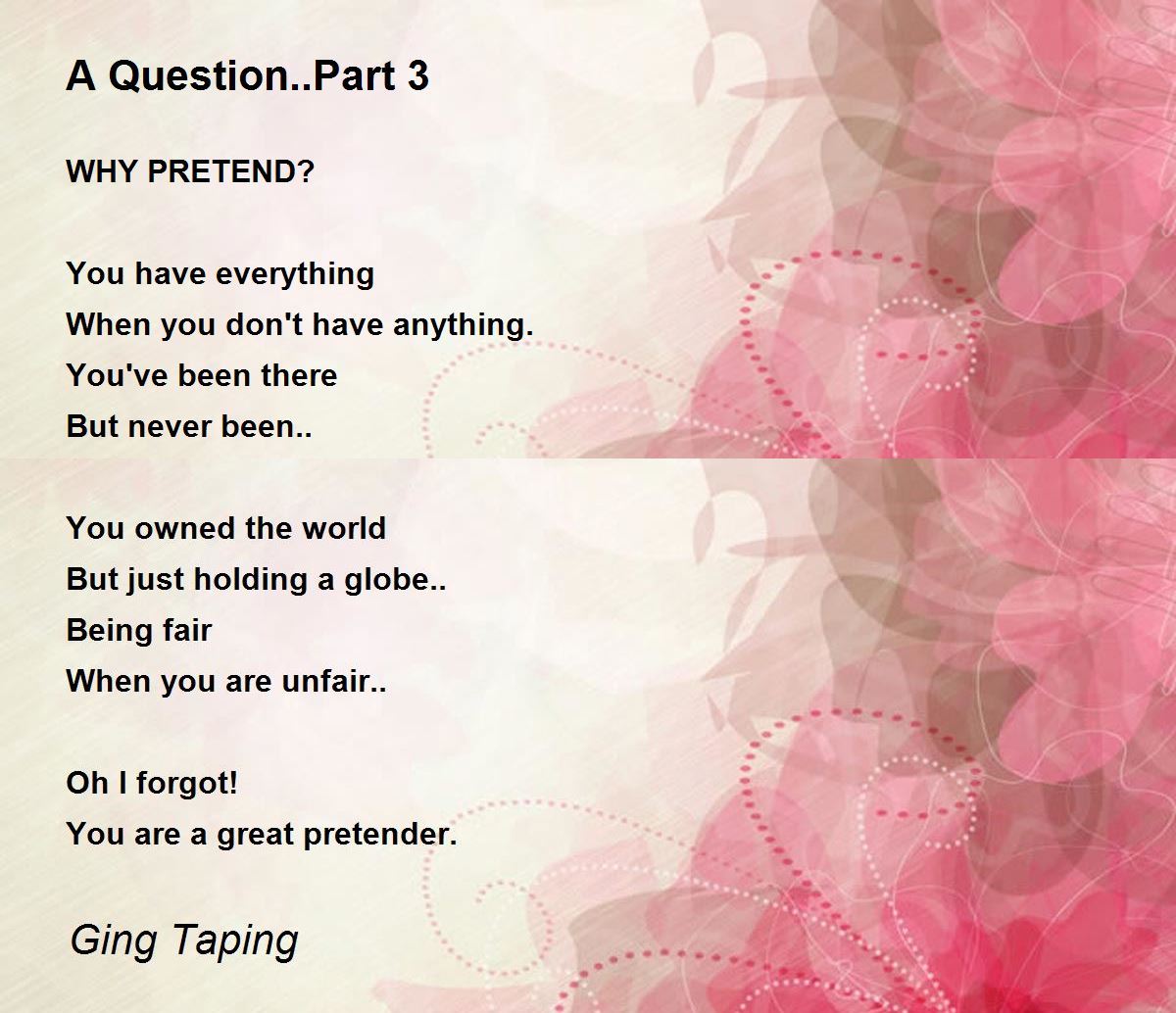 A Question..Part 3

WHY PRETEND?

You have everything
When you don't have anything.
You've been there
But never been..

You owned the world
But just holding a globe..
Being fair
When you are unfair..

Oh I forgot!
You are a great pretender.

Ging Taping